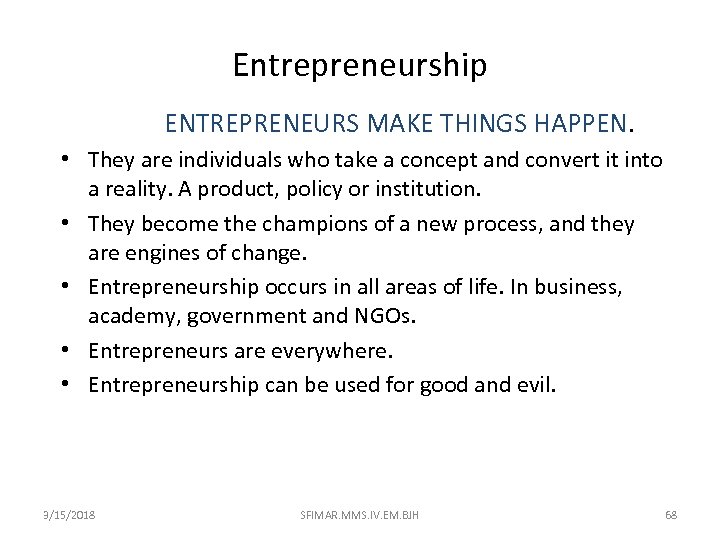 Entrepreneurship

ENTREPRENEURS MAKE THINGS HAPPEN.

• They are individuals who take a concept and convert it into a reality. A product, policy or institution.
• They become the champions of a new process, and they are engines of change.
• Entrepreneurship occurs in all areas of life. In business, academy, government and NGOs.
• Entrepreneurs are everywhere.
• Entrepreneurship can be used for good and evil.

3/15/2018 SFIMAR.MMS.IV.EM.BJH 68